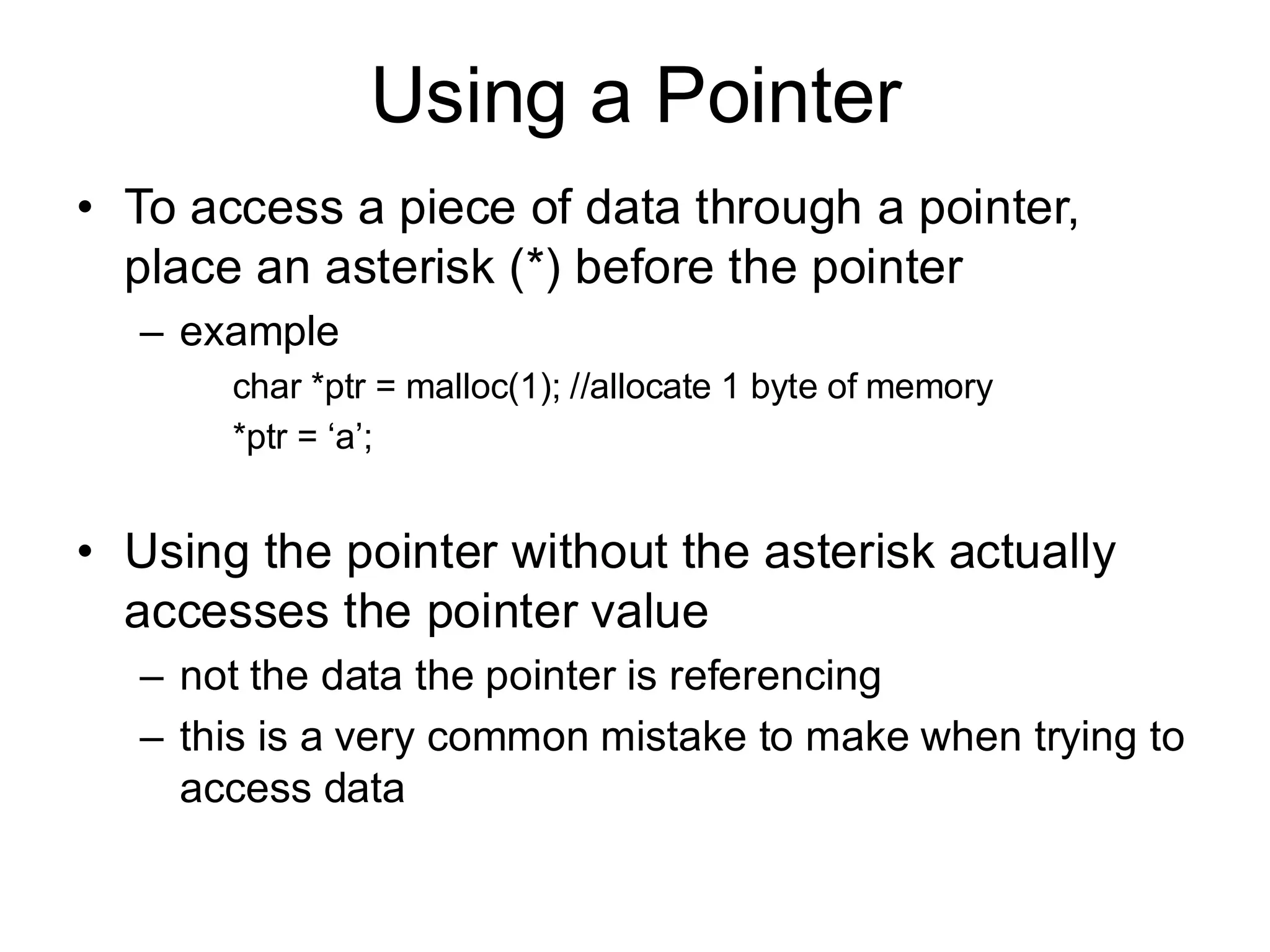 Using a Pointer

• To access a piece of data through a pointer, place an asterisk (*) before the pointer

– example

char *ptr = malloc(1); //allocate 1 byte of memory

*ptr = ‘a’;

• Using the pointer without the asterisk actually accesses the pointer value

– not the data the pointer is referencing

– this is a very common mistake to make when trying to access data